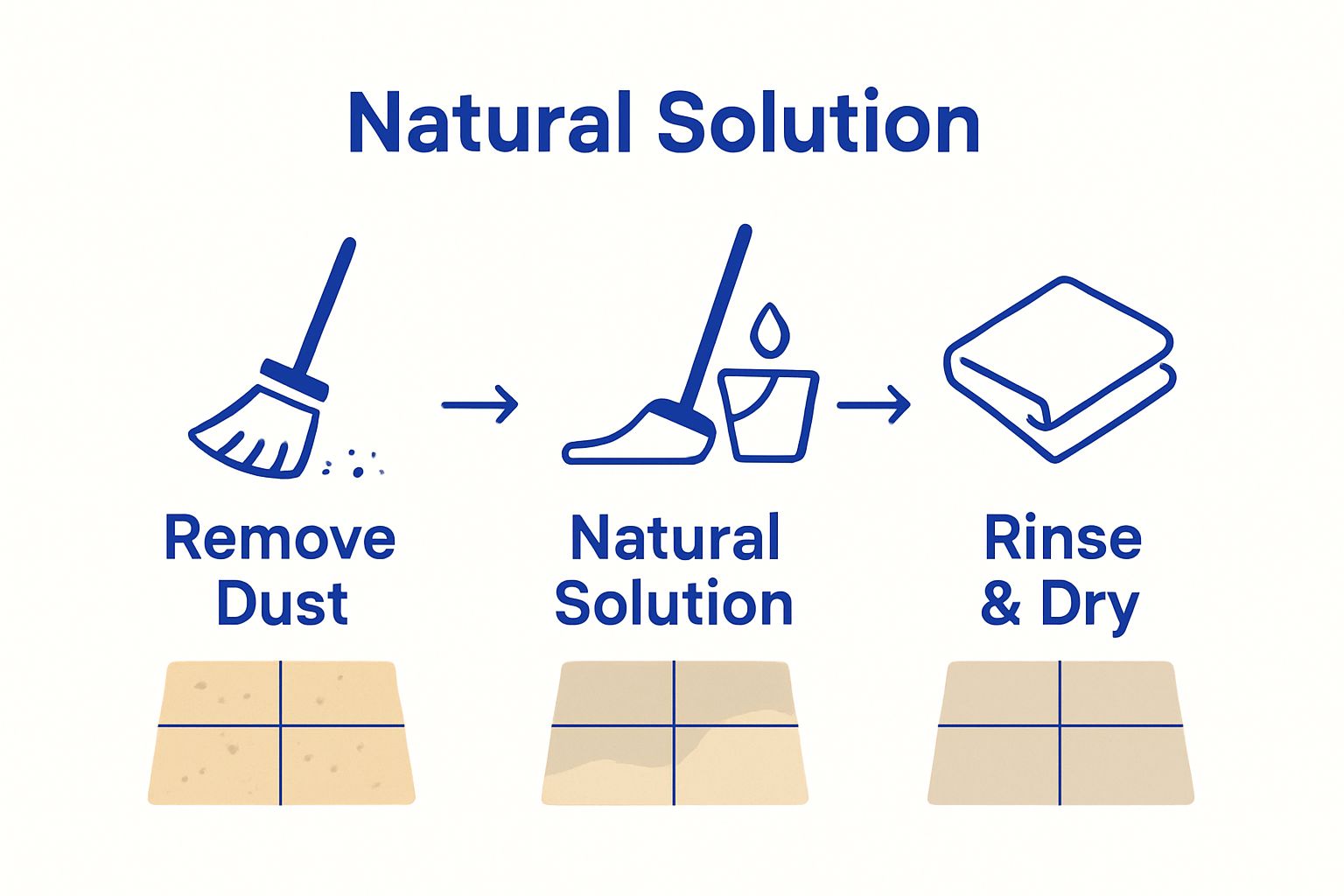 Natural Solution

Remove Dust

Natural Solution

Rinse & Dry